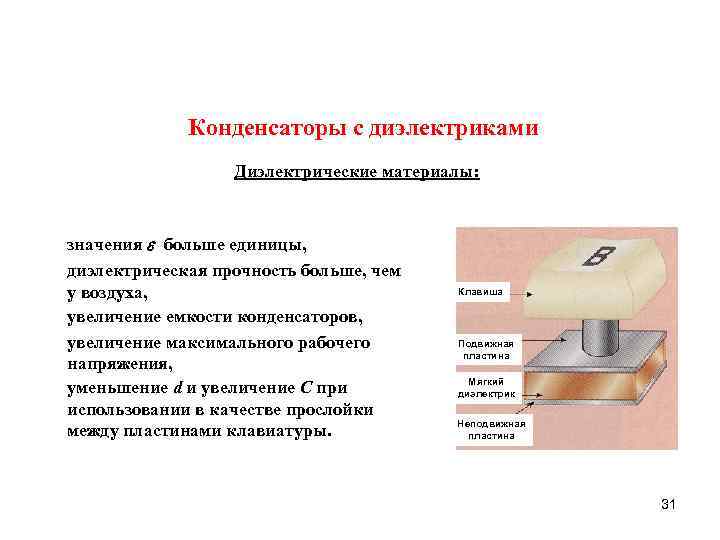 Конденсаторы с диэлектриками

Диэлектрические материалы:

значения $\varepsilon$ больше единицы,
диэлектрическая прочность больше, чем у воздуха,
увеличение емкости конденсаторов,
увеличение максимального рабочего напряжения,
уменьшение $d$ и увеличение $C$ при использовании в качестве прослойки между пластинами клавиатуры.

B

Клавиша

Подвижная пластина

Мягкий диэлектрик

Неподвижная пластина

31